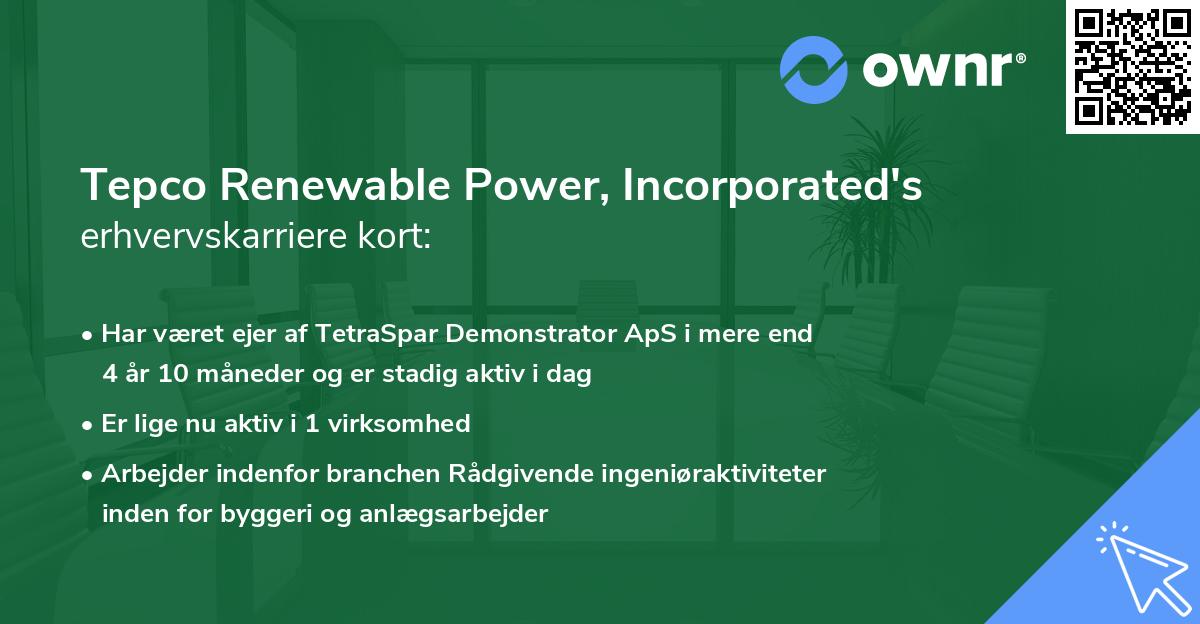 ownr®

Tepco Renewable Power, Incorporated's erhvervskarriere kort:

• Har været ejer af TetraSpar Demonstrator ApS i mere end 4 år 10 måneder og er stadig aktiv i dag

• Er lige nu aktiv i 1 virksomhed

• Arbejder indenfor branchen Rådgivende ingeniøraktiviteter inden for byggeri og anlægsarbejder